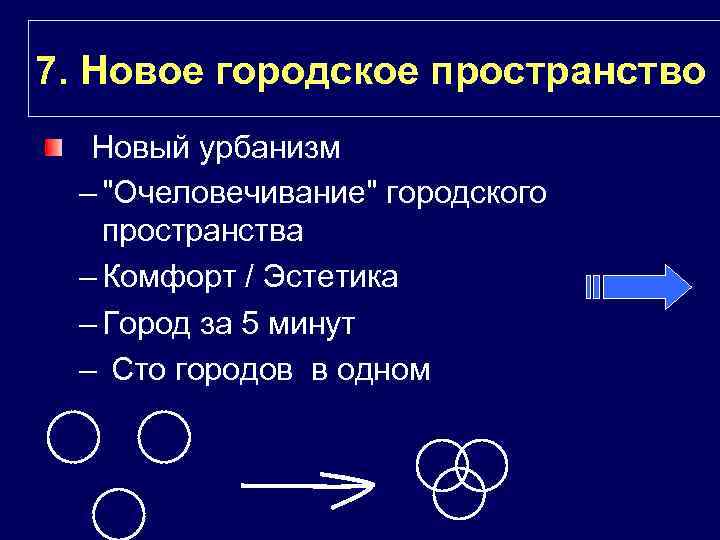 7. Новое городское пространство

Новый урбанизм

– "Очеловечивание" городского пространства

– Комфорт / Эстетика

– Город за 5 минут

– Сто городов в одном